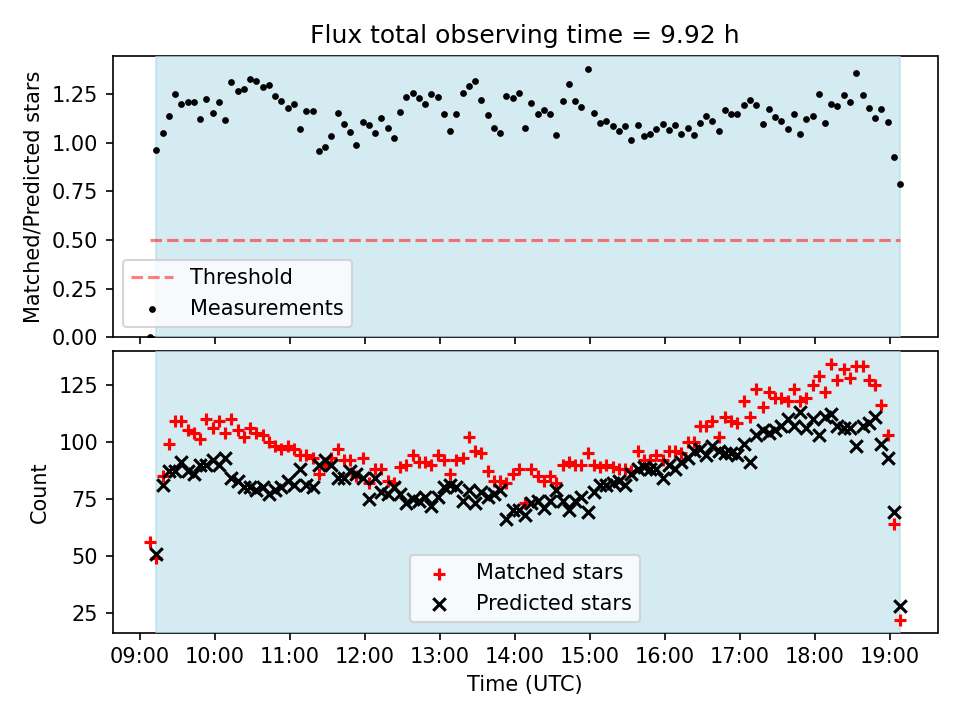 Flux total observing time = 9.92 h

Matched/Predicted stars

1.25
1.00
0.75
0.50
0.25
0.00

Threshold
Measurements

Count

125
100
75
50
25

Matched stars
Predicted stars

09:00 10:00 11:00 12:00 13:00 14:00 15:00 16:00 17:00 18:00 19:00

Time (UTC)